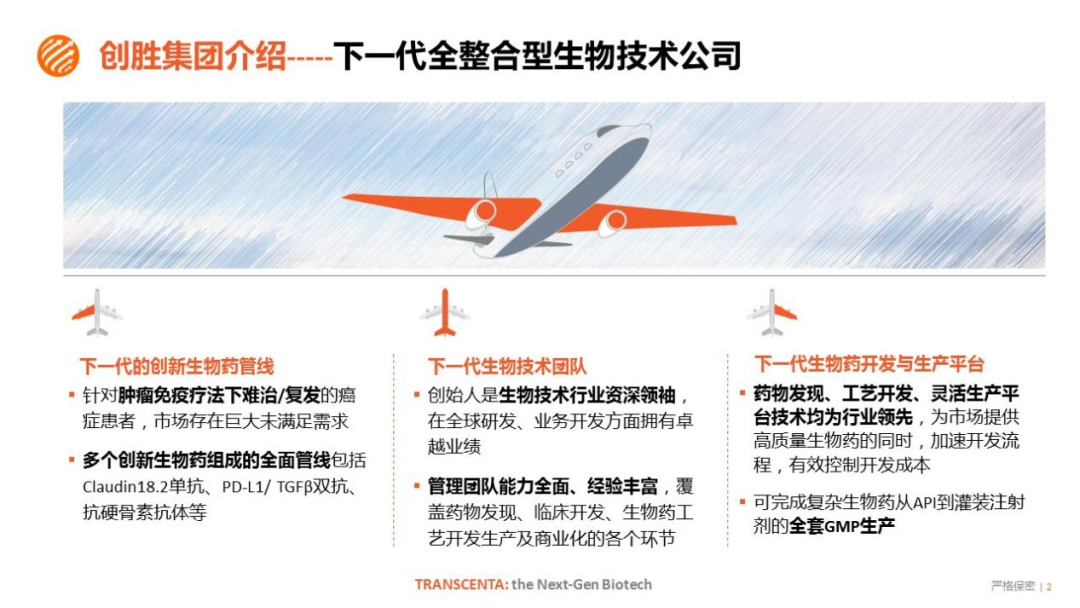 创胜集团介绍-----下一代全整合型生物技术公司

下一代的创新生物药管线

▪ 针对肿瘤免疫疗法下难治/复发的癌症患者，市场存在巨大未满足需求

▪ 多个创新生物药组成的全面管线包括Claudin18.2单抗、PD-L1/ TGFβ双抗、抗硬骨素抗体等

下一代生物技术团队

▪ 创始人是生物技术行业资深领袖，在全球研发、业务开发方面拥有卓越业绩

▪ 管理团队能力全面、经验丰富，覆盖药物发现、临床开发、生物药工艺开发生产及商业化的各个环节

下一代生物药开发与生产平台

▪ 药物发现、工艺开发、灵活生产平台技术均为行业领先，为市场提供高质量生物药的同时，加速开发流程，有效控制开发成本

▪ 可完成复杂生物药从API到灌装注射剂的全套GMP生产

TRANSCENTA: the Next-Gen Biotech

严格保密 | 2